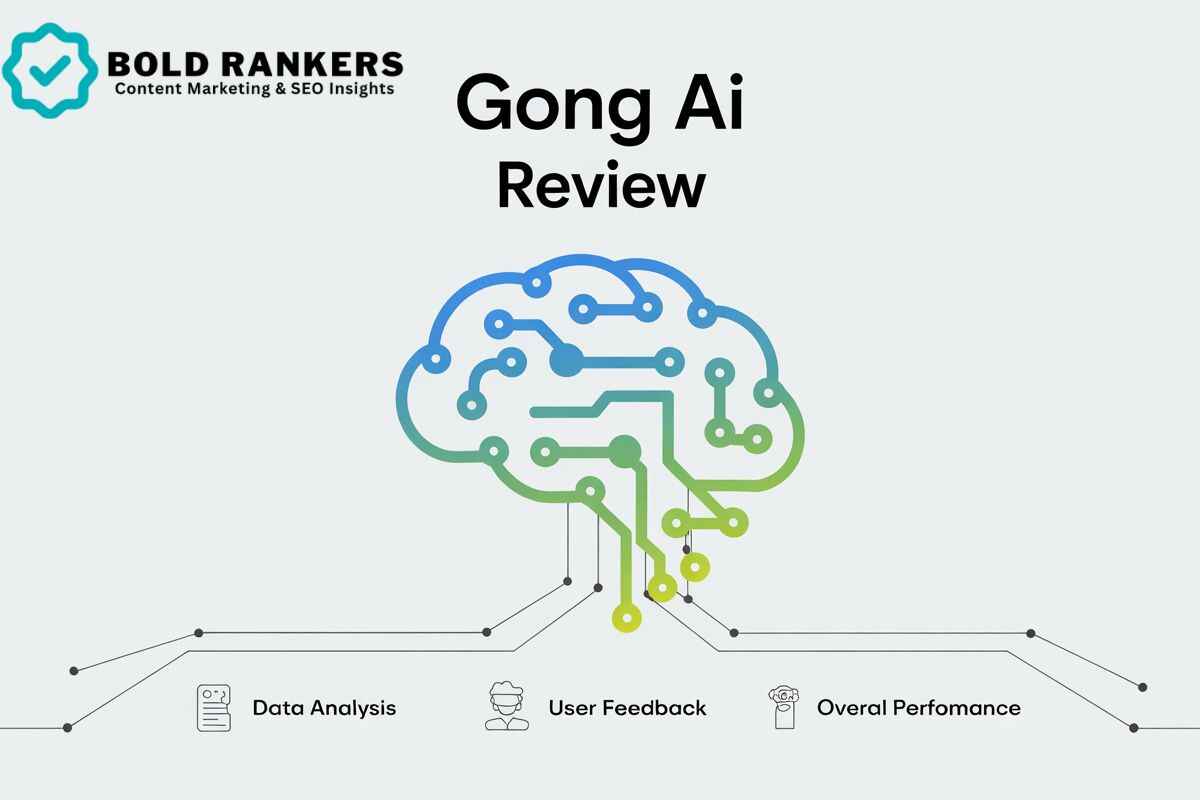 BOLD RANKERS
Content Marketing & SEO Insights

Gong Ai
Review

Data Analysis
User Feedback
Overal Perfomance